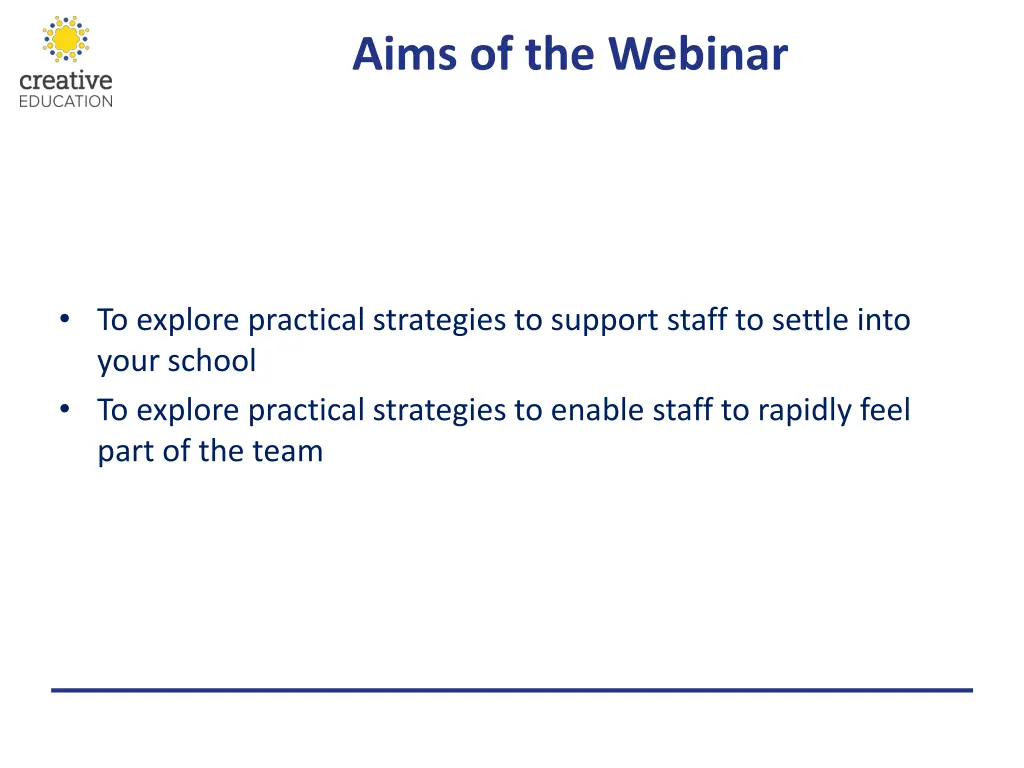 creative
EDUCATION

Aims of the Webinar

• To explore practical strategies to support staff to settle into your school
• To explore practical strategies to enable staff to rapidly feel part of the team